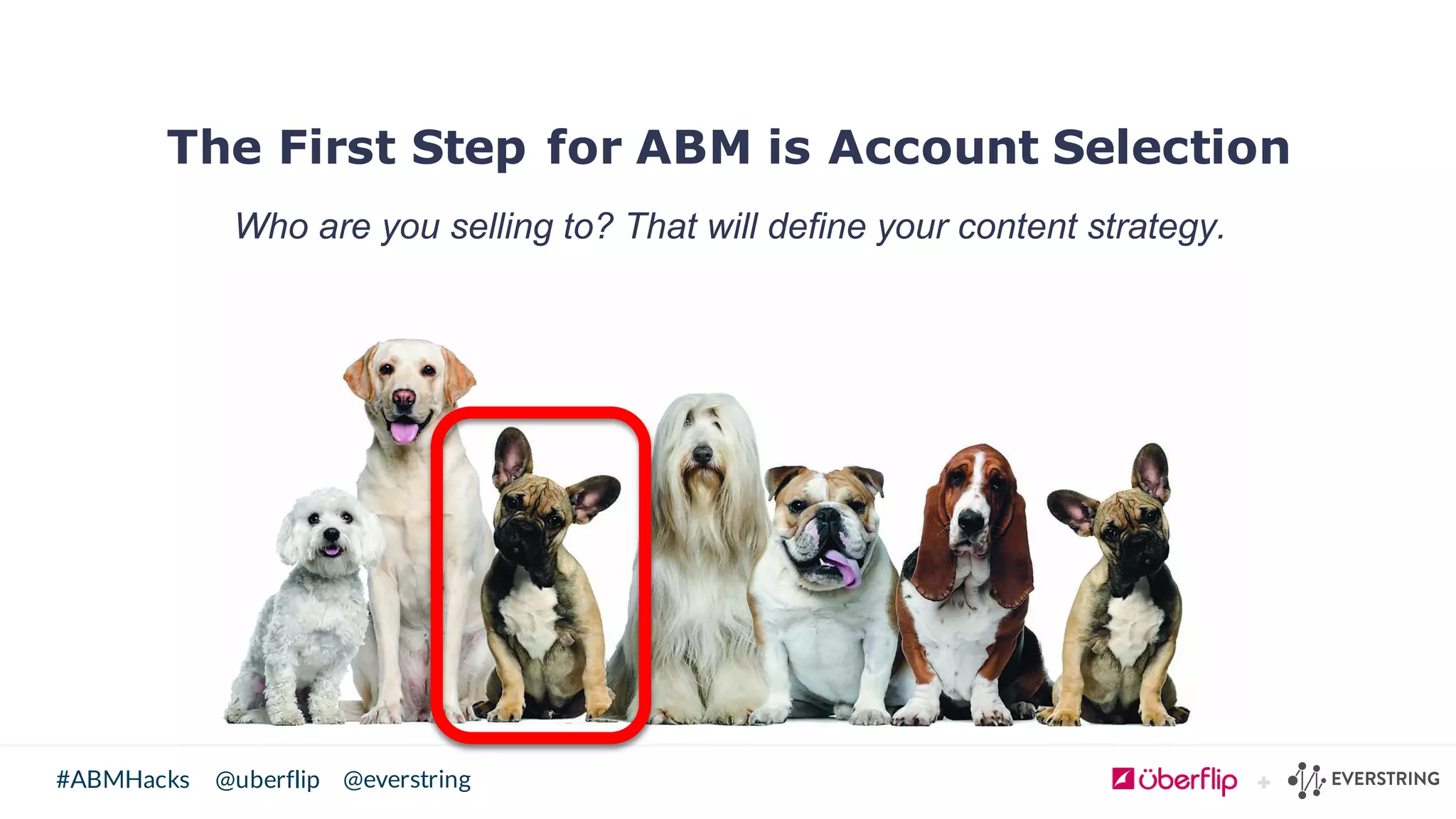 The First Step for ABM is Account Selection

Who are you selling to? That will define your content strategy.

#ABMHacks @uberflip @everstring

überflip + EVERSTRING